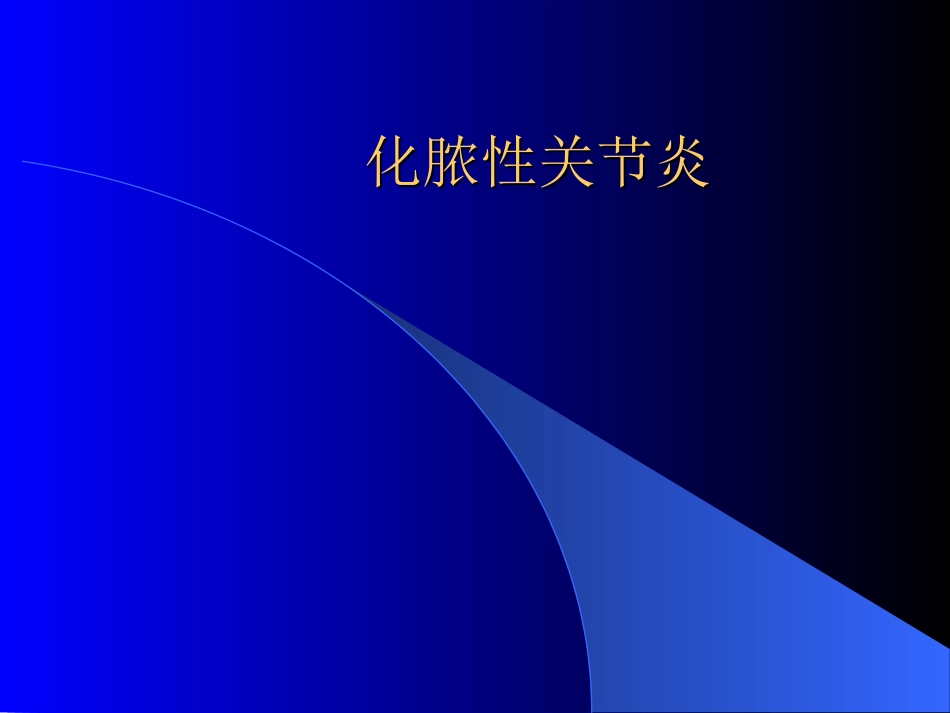 化脓性关节炎